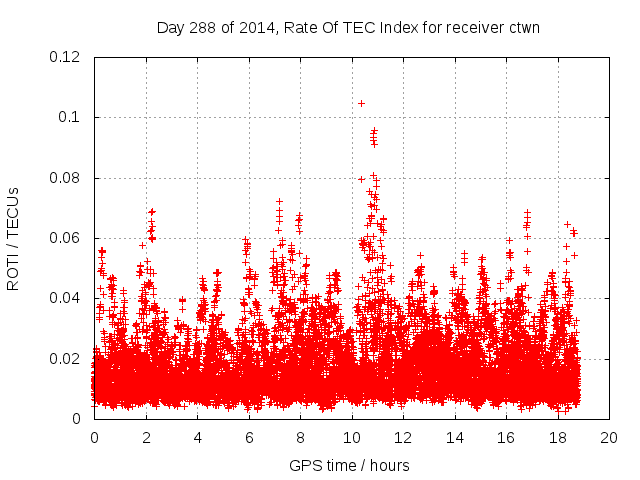 Day 288 of 2014, Rate Of TEC Index for receiver ctwn

ROTI / TECUs

0.12
0.1
0.08
0.06
0.04
0.02
0

0 2 4 6 8 10 12 14 16 18 20

GPS time / hours